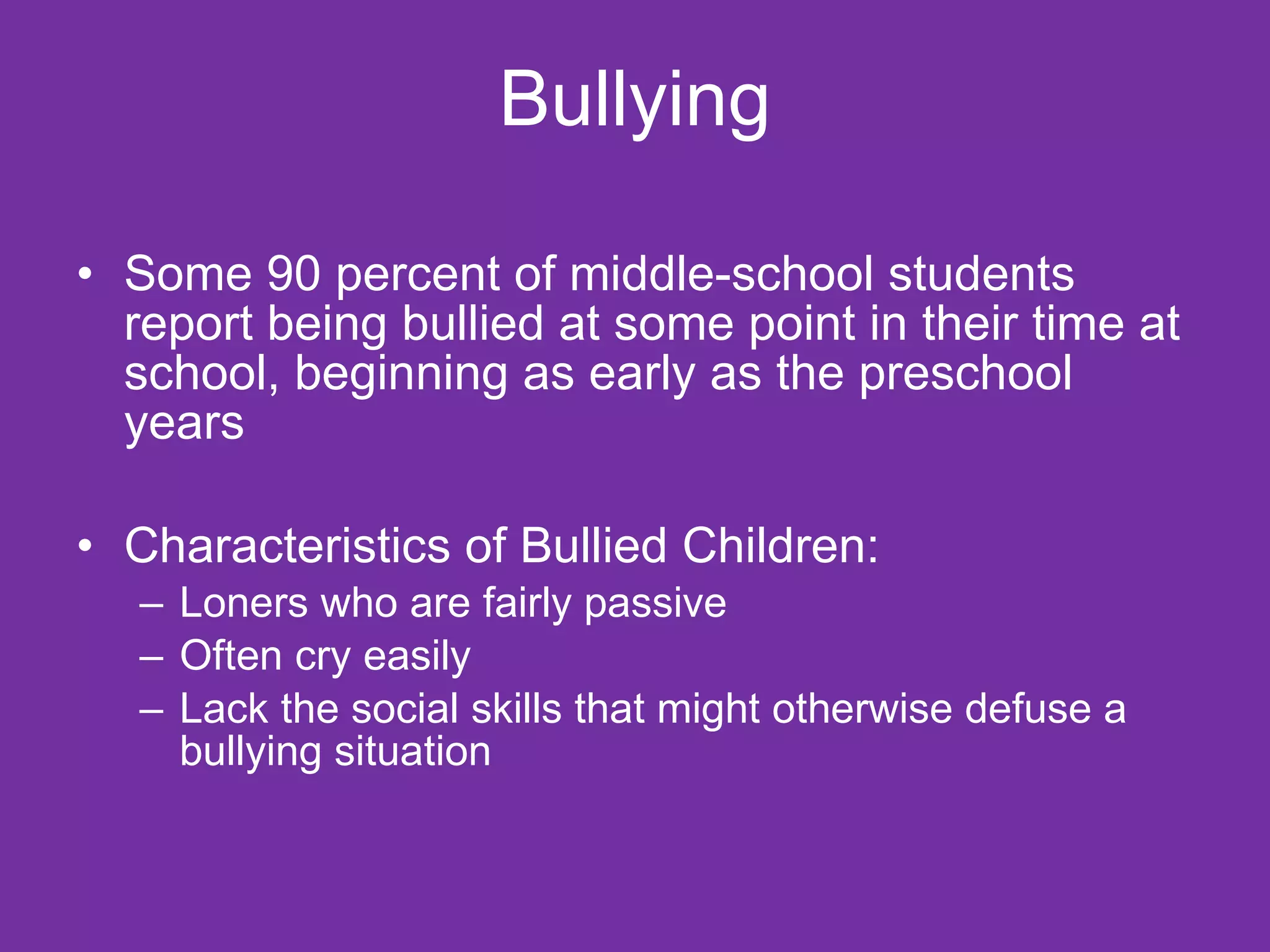 Bullying

• Some 90 percent of middle-school students report being bullied at some point in their time at school, beginning as early as the preschool years

• Characteristics of Bullied Children:
– Loners who are fairly passive
– Often cry easily
– Lack the social skills that might otherwise defuse a bullying situation